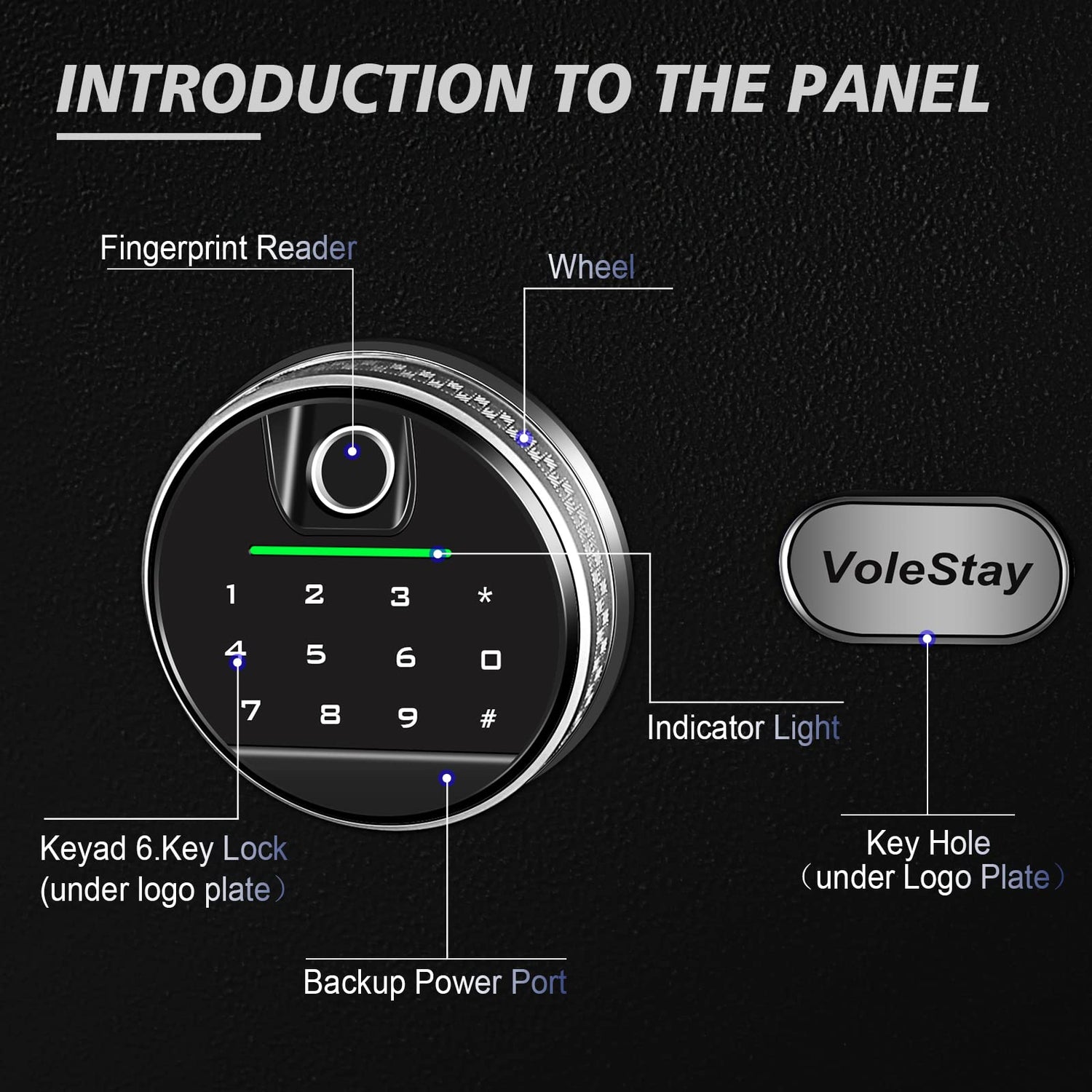 INTRODUCTION TO THE PANEL

Fingerprint Reader

Wheel

1 2 3 *
4 5 6 0
7 8 9 #

VoleStay

Indicator Light

Keyad 6.Key Lock
(under logo plate)

Key Hole
(under Logo Plate)

Backup Power Port